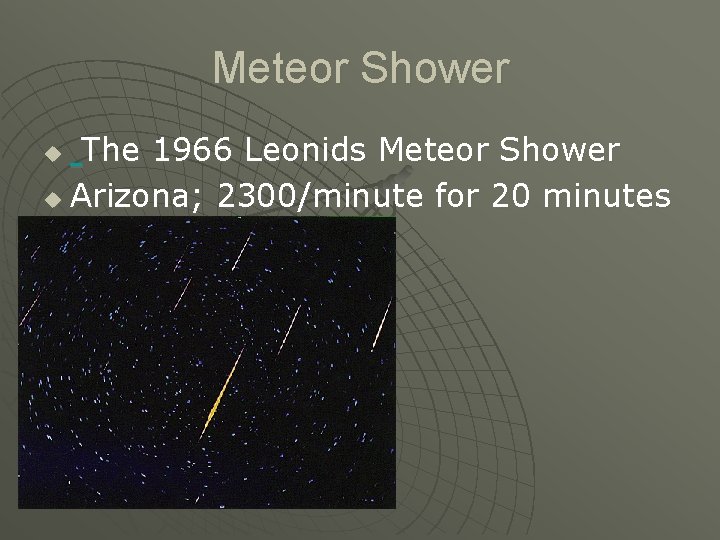 Meteor Shower

The 1966 Leonids Meteor Shower

Arizona; 2300/minute for 20 minutes